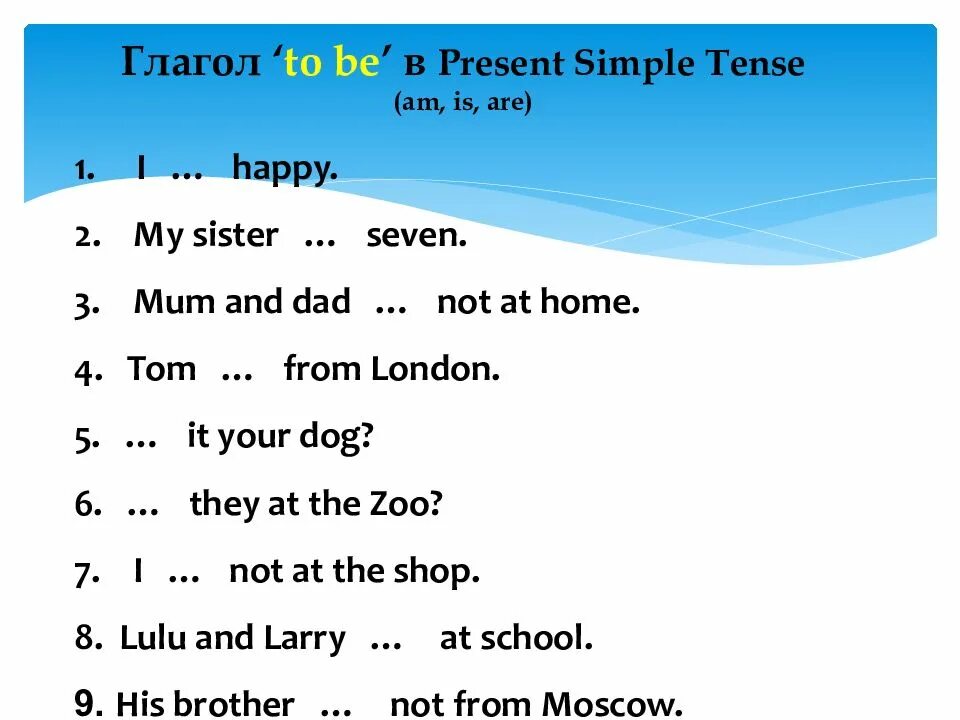 Глагол ‘to be’ в Present Simple Tense
(am, is, are)

1. I … happy.
2. My sister … seven.
3. Mum and dad … not at home.
4. Tom … from London.
5. … it your dog?
6. … they at the Zoo?
7. I … not at the shop.
8. Lulu and Larry … at school.
9. His brother … not from Moscow.